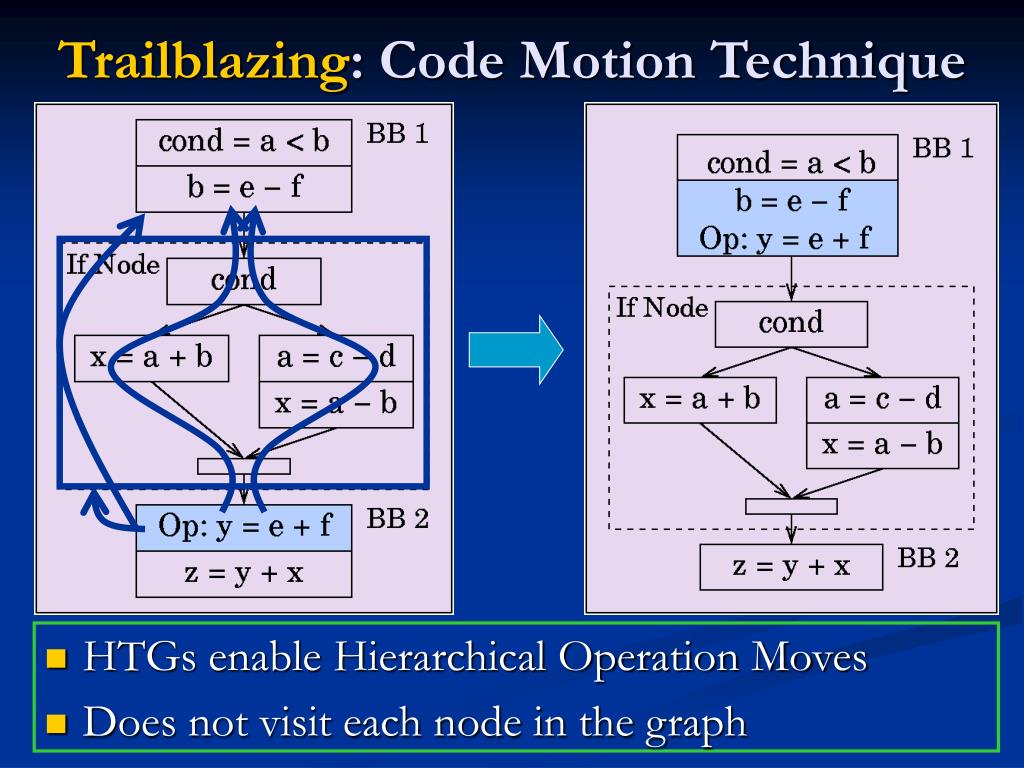 Trailblazing: Code Motion Technique

cond = a < b
b = e − f
BB 1
If Node
cond
x = a + b
a = c − d
x = a − b
Op: y = e + f
z = y + x
BB 2

cond = a < b
b = e − f
Op: y = e + f
BB 1
If Node
cond
x = a + b
a = c − d
x = a − b
z = y + x
BB 2

HTGs enable Hierarchical Operation Moves
Does not visit each node in the graph